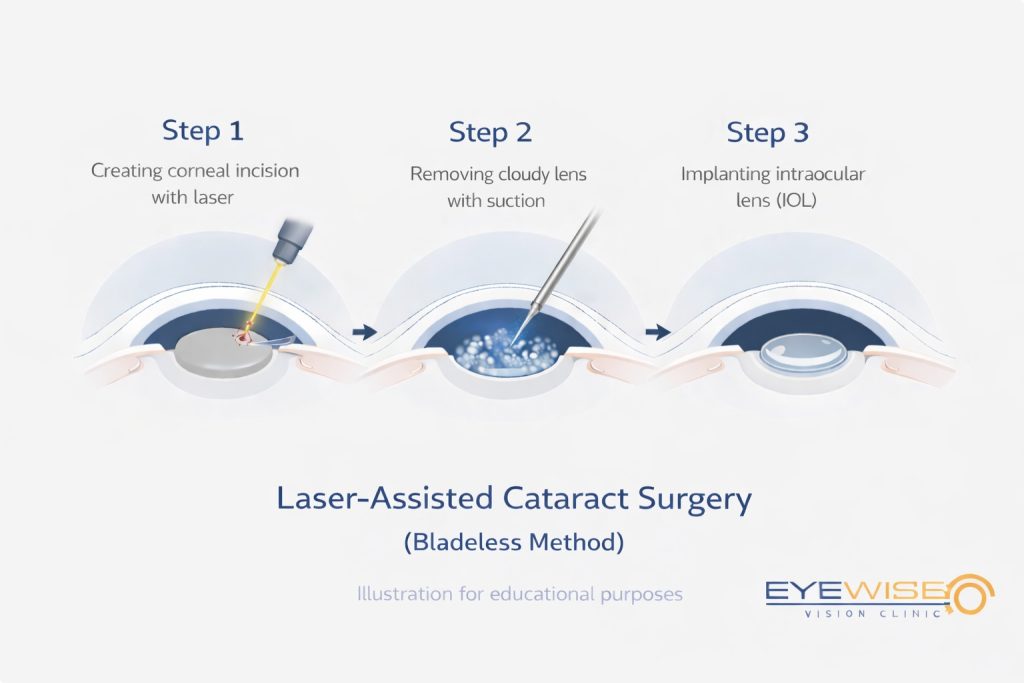 Step 1
Creating corneal incision with laser

Step 2
Removing cloudy lens with suction

Step 3
Implanting intraocular lens (IOL)

Laser-Assisted Cataract Surgery
(Bladeless Method)

Illustration for educational purposes

EYEWISE
VISION CLINIC